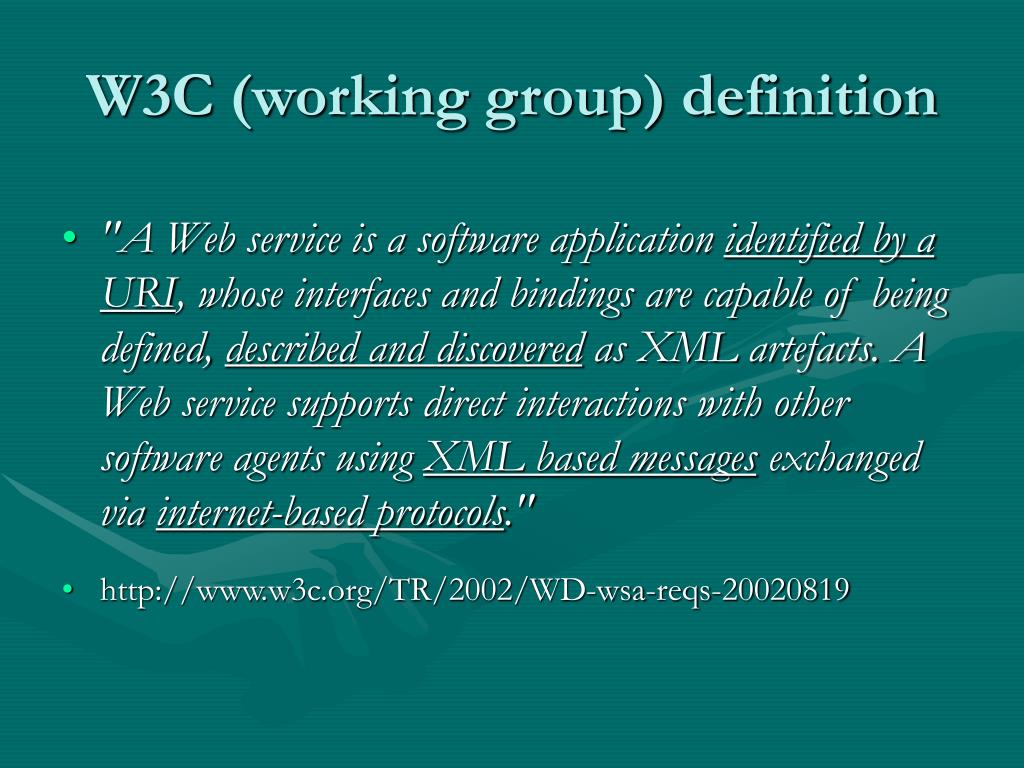 W3C (working group) definition

• "A Web service is a software application identified by a URI, whose interfaces and bindings are capable of being defined, described and discovered as XML artefacts. A Web service supports direct interactions with other software agents using XML based messages exchanged via internet-based protocols."

• http://www.w3c.org/TR/2002/WD-wsa-reqs-20020819